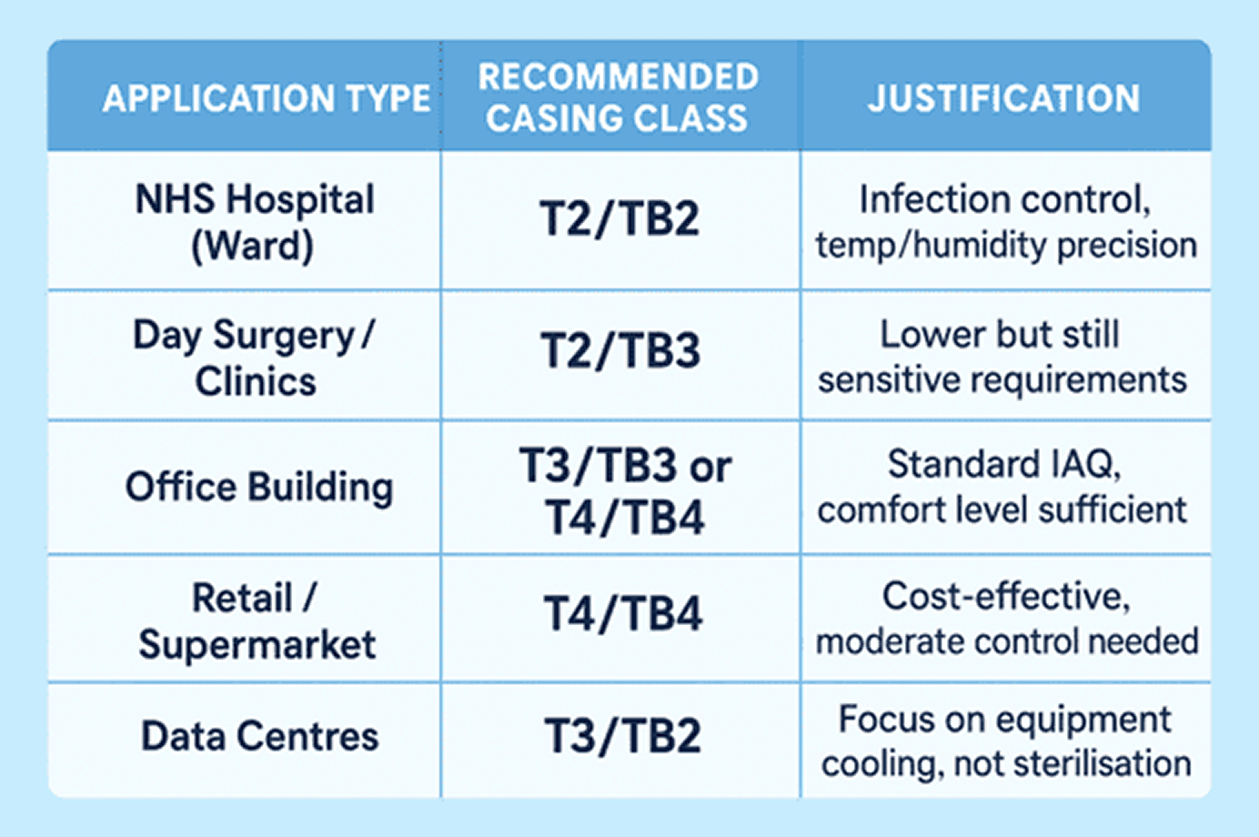 | APPLICATION TYPE | RECOMMENDED CASING CLASS | JUSTIFICATION |
|---|---|---|
| NHS Hospital (Ward) | T2/TB2 | Infection control, temp/humidity precision |
| Day Surgery / Clinics | T2/TB3 | Lower but still sensitive requirements |
| Office Building | T3/TB3 or T4/TB4 | Standard IAQ, comfort level sufficient |
| Retail / Supermarket | T4/TB4 | Cost-effective, moderate control needed |
| Data Centres | T3/TB2 | Focus on equipment cooling, not sterilisation |